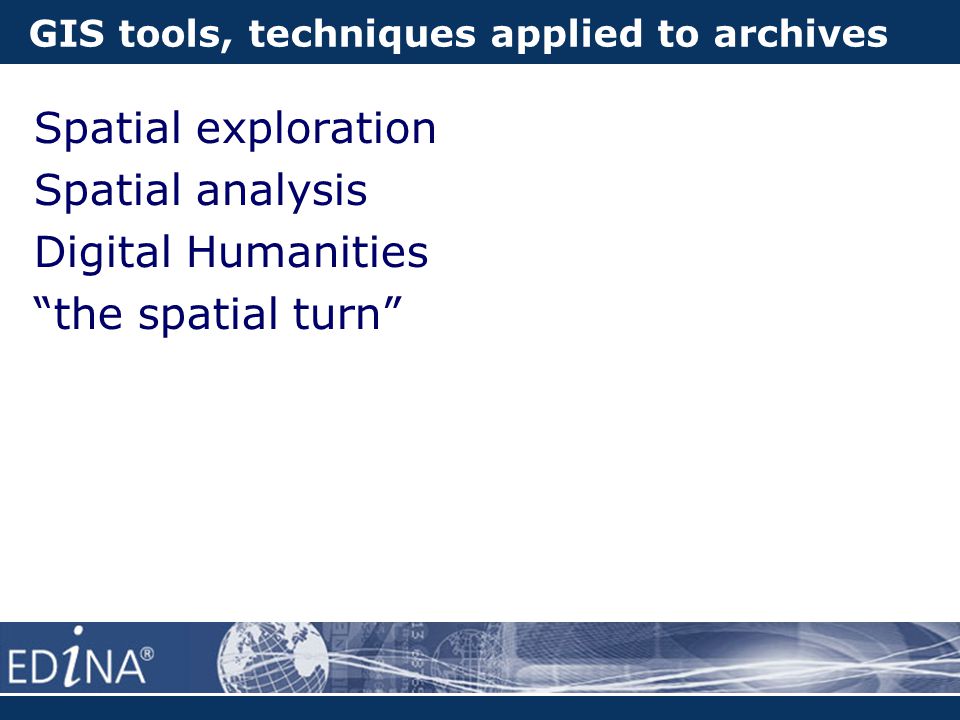 GIS tools, techniques applied to archives

Spatial exploration
Spatial analysis
Digital Humanities
“the spatial turn”

EDINA®